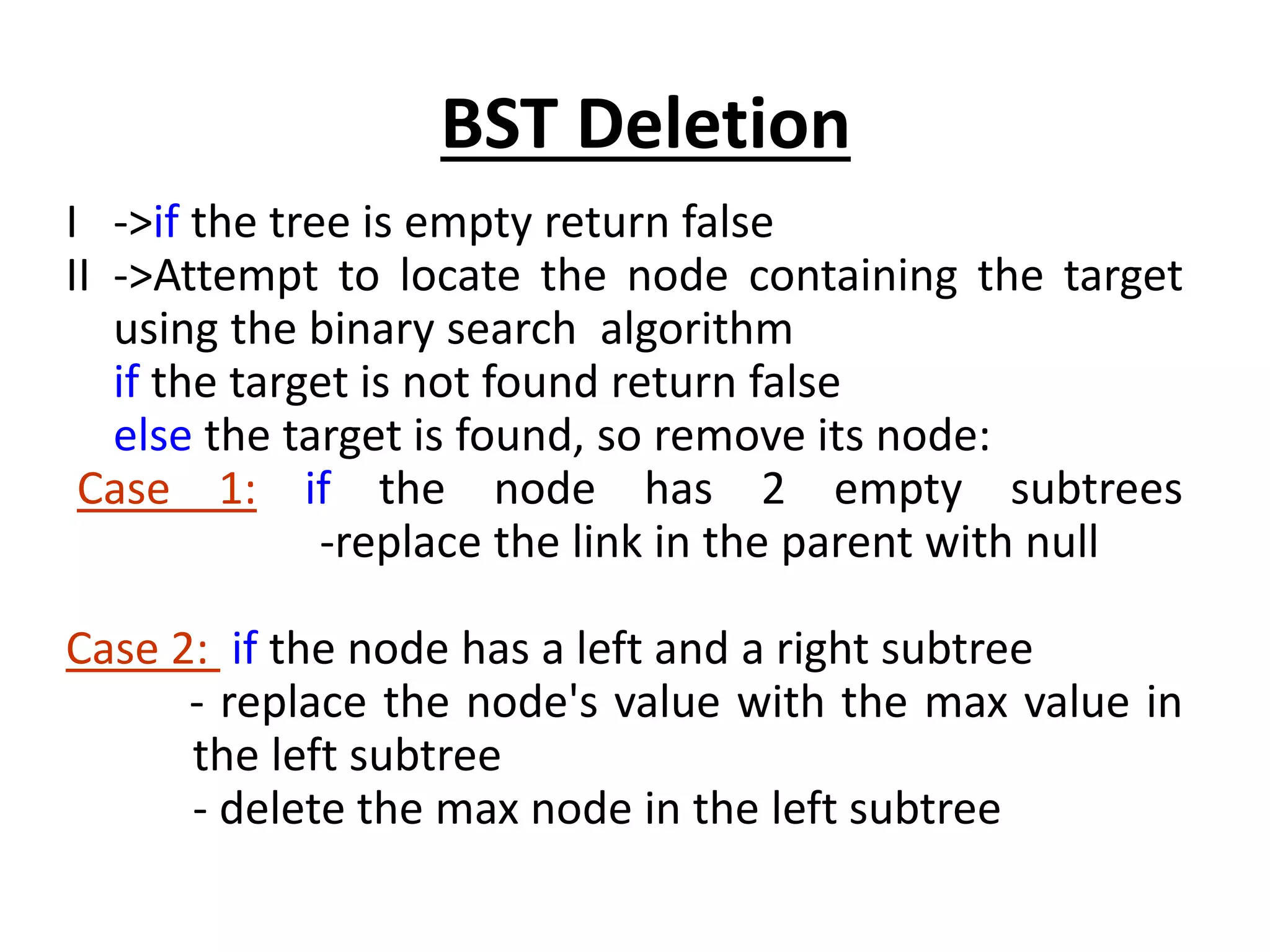 BST Deletion

I ->if the tree is empty return false
II ->Attempt to locate the node containing the target using the binary search algorithm
if the target is not found return false
else the target is found, so remove its node:
Case 1: if the node has 2 empty subtrees
-replace the link in the parent with null

Case 2: if the node has a left and a right subtree
- replace the node's value with the max value in the left subtree
- delete the max node in the left subtree